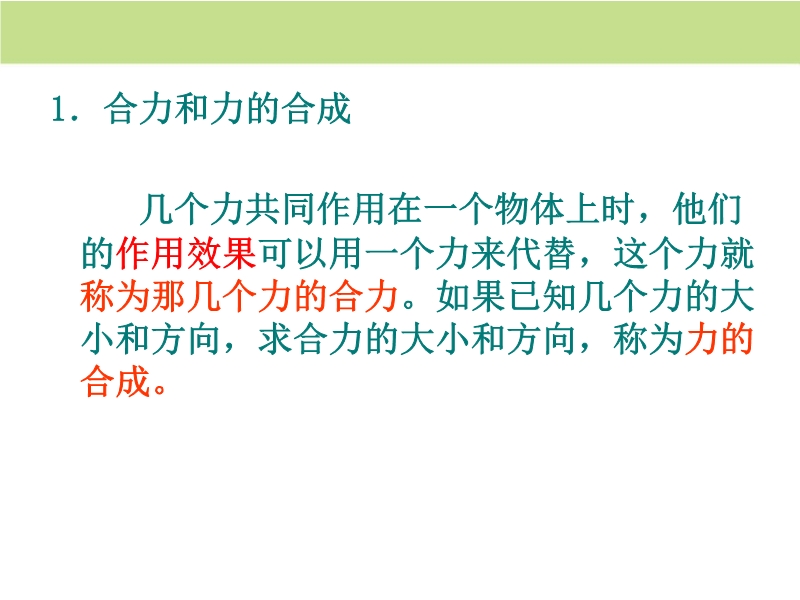 1．合力和力的合成

几个力共同作用在一个物体上时，他们的作用效果可以用一个力来代替，这个力就称为那几个力的合力。如果已知几个力的大小和方向，求合力的大小和方向，称为力的合成。